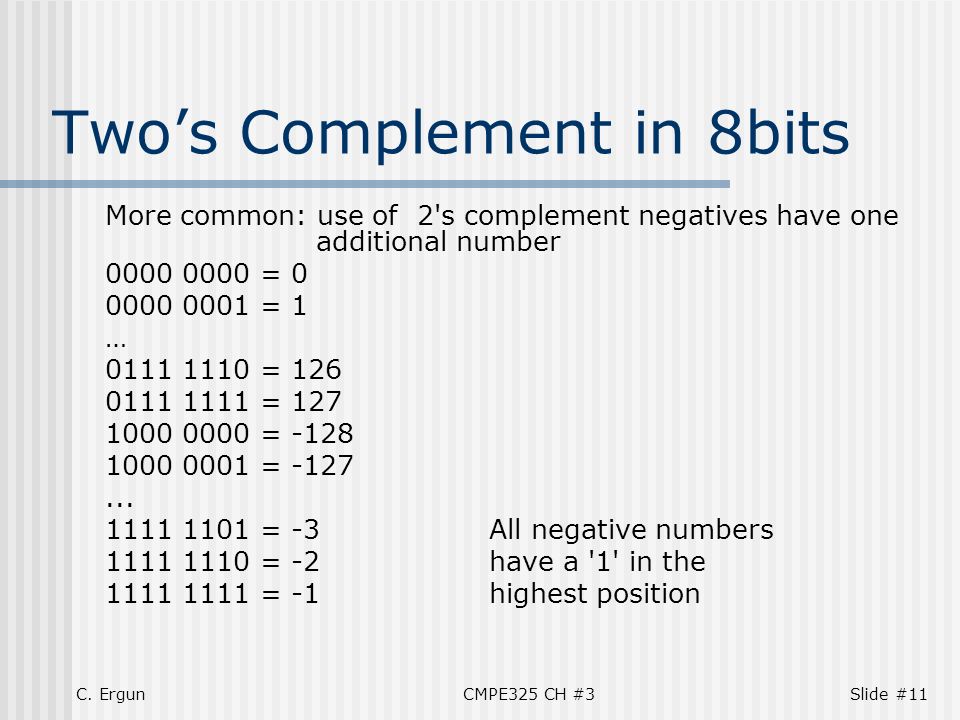 Two’s Complement in 8bits

More common: use of 2's complement negatives have one additional number

0000 0000 = 0
0000 0001 = 1
…
0111 1110 = 126
0111 1111 = 127
1000 0000 = -128
1000 0001 = -127
...
1111 1101 = -3
1111 1110 = -2
1111 1111 = -1

All negative numbers have a '1' in the highest position

C. Ergun

CMPE325 CH #3

Slide #11